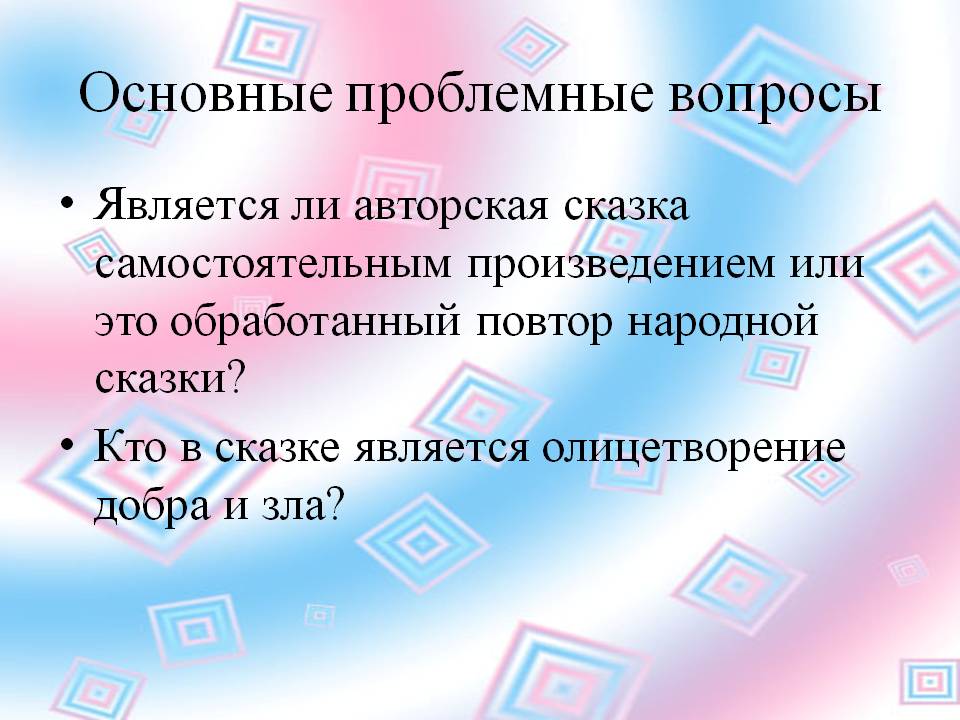 Основные проблемные вопросы

• Является ли авторская сказка самостоятельным произведением или это обработанный повтор народной сказки?

• Кто в сказке является олицетворение добра и зла?